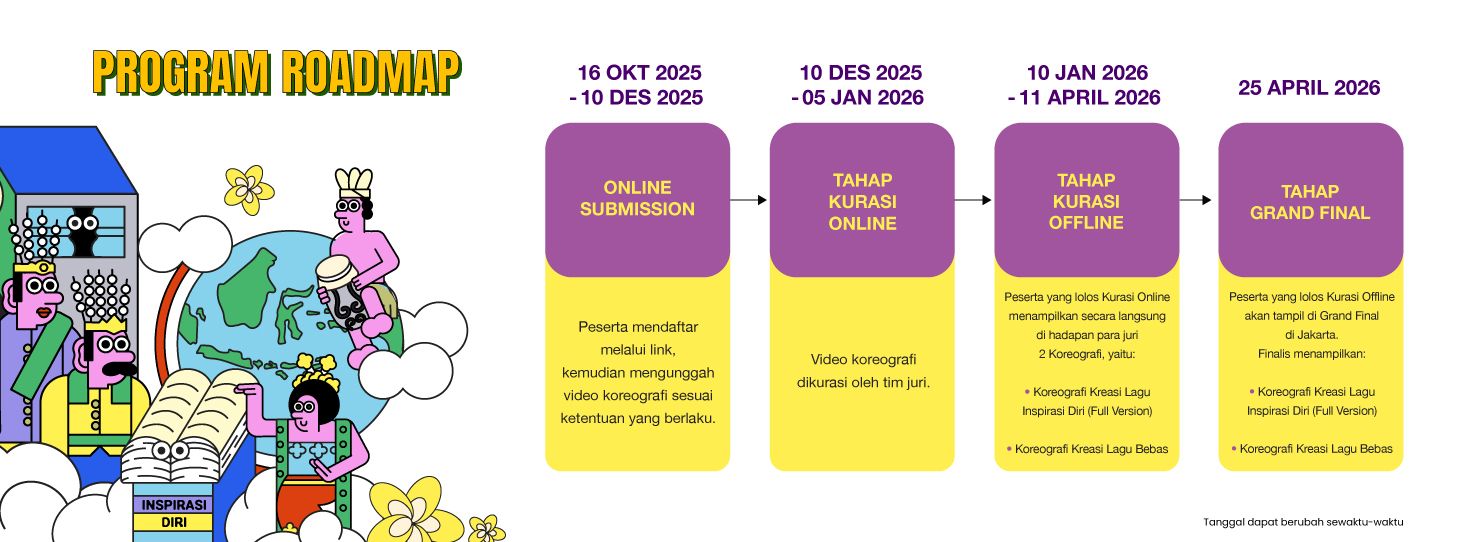 PROGRAM ROADMAP

INSPIRASI DIRI

16 OKT 2025 - 10 DES 2025

ONLINE SUBMISSION

Peserta mendaftar melalui link, kemudian mengunggah video koreografi sesuai ketentuan yang berlaku.

10 DES 2025 - 05 JAN 2026

TAHAP KURASI ONLINE

Video koreografi dikurasi oleh tim juri.

10 JAN 2026 - 11 APRIL 2026

TAHAP KURASI OFFLINE

Peserta yang lolos Kurasi Online menampilkan secara langsung di hadapan para juri 2 Koreografi, yaitu:

• Koreografi Kreasi Lagu Inspirasi Diri (Full Version)

• Koreografi Kreasi Lagu Bebas

25 APRIL 2026

TAHAP GRAND FINAL

Peserta yang lolos Kurasi Offline akan tampil di Grand Final di Jakarta.
Finalis menampilkan:

• Koreografi Kreasi Lagu Inspirasi Diri (Full Version)

• Koreografi Kreasi Lagu Bebas

Tanggal dapat berubah sewaktu-waktu